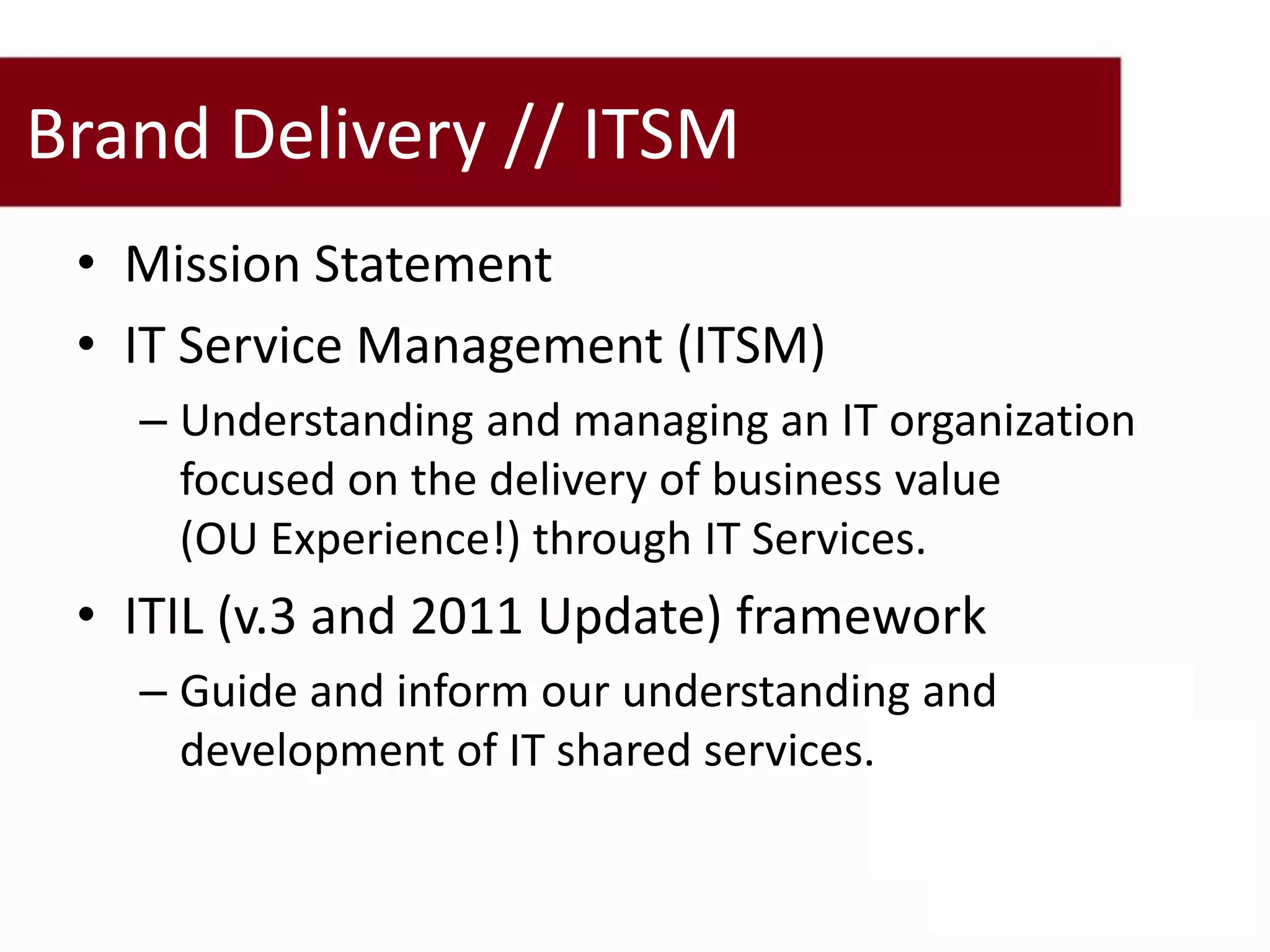 Brand Delivery // ITSM

• Mission Statement
• IT Service Management (ITSM)
  – Understanding and managing an IT organization focused on the delivery of business value (OU Experience!) through IT Services.
• ITIL (v.3 and 2011 Update) framework
  – Guide and inform our understanding and development of IT shared services.